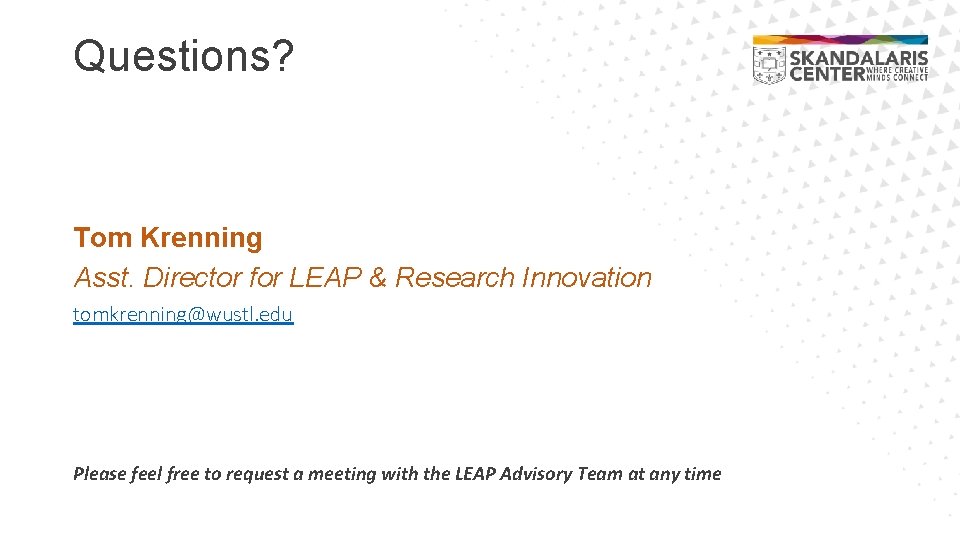 Questions?

SKANDALARIS CENTER WHERE CREATIVE MINDS CONNECT

Tom Krenning
Asst. Director for LEAP & Research Innovation
tomkrenning@wustl.edu

Please feel free to request a meeting with the LEAP Advisory Team at any time